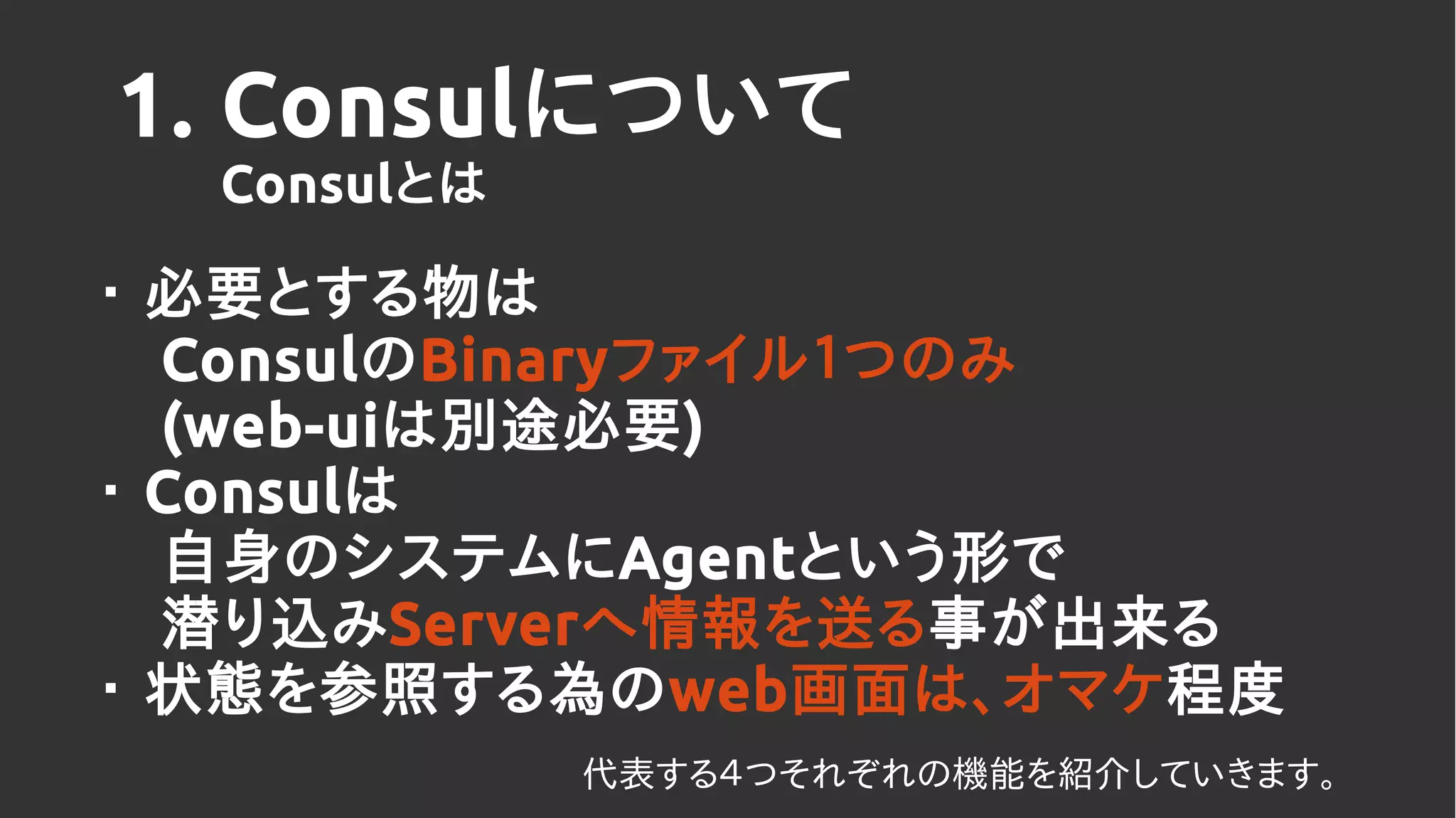 1. Consulについて
Consulとは

・必要とする物は
ConsulのBinaryファイル1つのみ
(web-uiは別途必要)
・Consulは
自身のシステムにAgentという形で
潜り込みServerへ情報を送る事が出来る
・状態を参照する為のweb画面は、オマケ程度

代表する4つそれぞれの機能を紹介していきます。